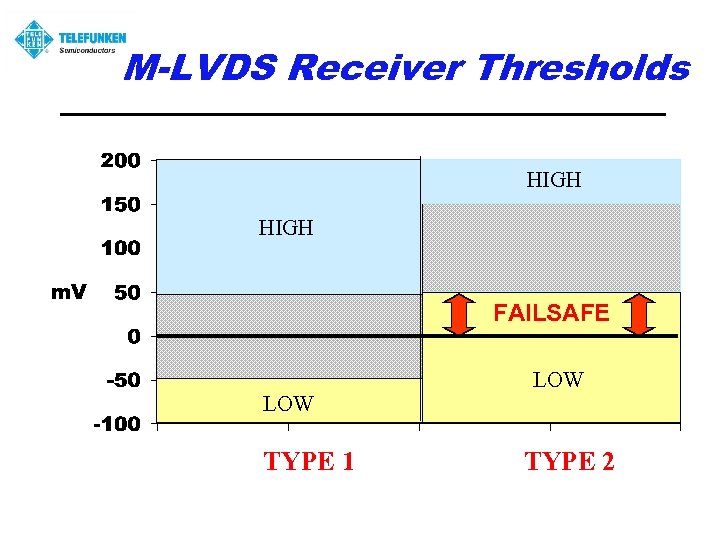 TELEFUNKEN
Semiconductors

M-LVDS Receiver Thresholds

200
150
100
mV
50
0
-50
-100

HIGH
LOW

HIGH
FAILSAFE
LOW

TYPE 1
TYPE 2